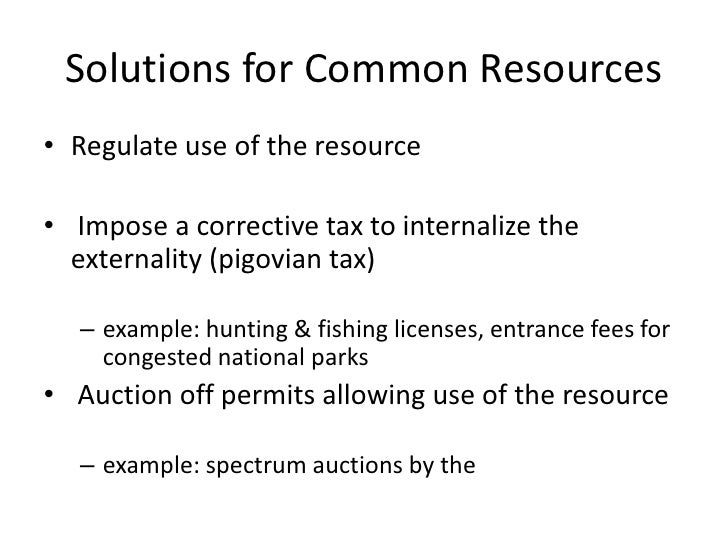 Solutions for Common Resources

• Regulate use of the resource

• Impose a corrective tax to internalize the externality (pigovian tax)

– example: hunting & fishing licenses, entrance fees for congested national parks

• Auction off permits allowing use of the resource

– example: spectrum auctions by the